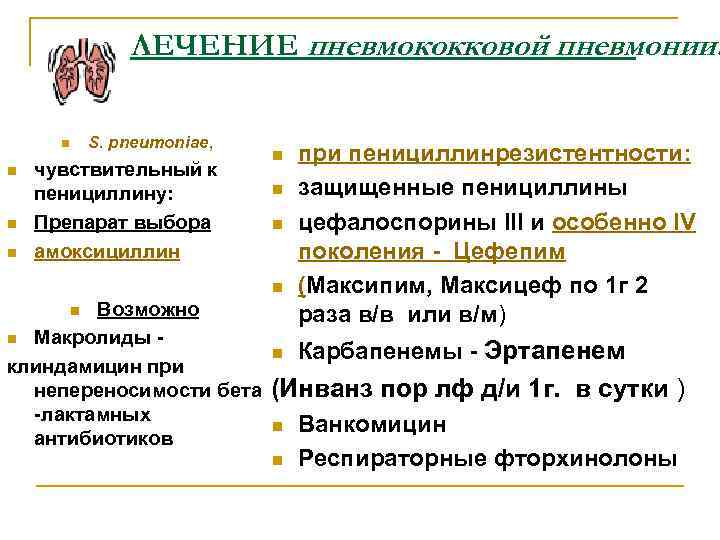 ЛЕЧЕНИЕ пневмококковой пневмонии.

S. pneumoniae,
чувствительный к пенициллину:
Препарат выбора
амоксициллин

Возможно
Макролиды - клиндамицин при непереносимости бета -лактамных антибиотиков

при пенициллинрезистентности:
защищенные пенициллины
цефалоспорины III и особенно IV поколения - Цефепим
(Максипим, Максицеф по 1г 2 раза в/в или в/м)
Карбапенемы - Эртапенем
(Инванз пор лф д/и 1г. в сутки )
Ванкомицин
Респираторные фторхинолоны